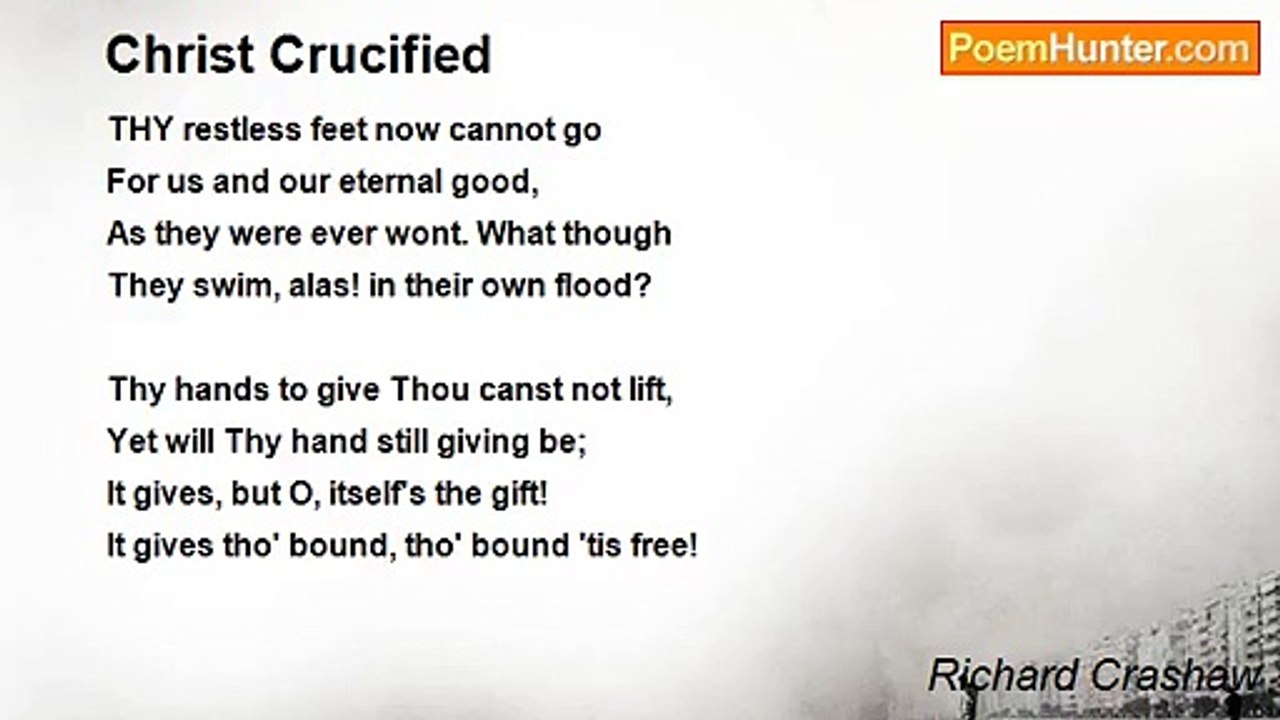 Christ Crucified

PoemHunter.com

THY restless feet now cannot go
For us and our eternal good,
As they were ever wont. What though
They swim, alas! in their own flood?

Thy hands to give Thou canst not lift,
Yet will Thy hand still giving be;
It gives, but O, itself's the gift!
It gives tho' bound, tho' bound 'tis free!

Richard Crashaw